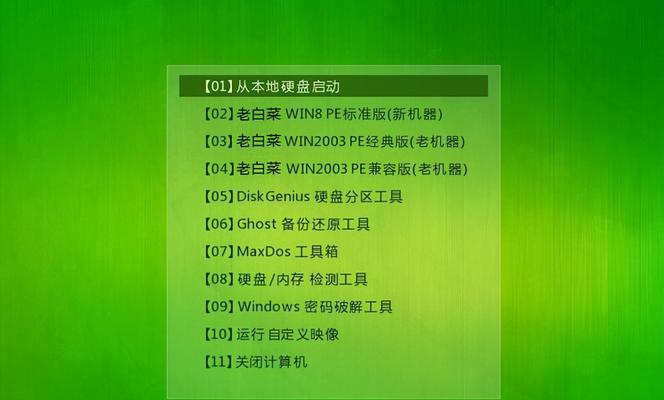 【01】从本地硬盘启动
【02】老白菜 WIN8 PE标准版(新机器)
【03】老白菜 WIN2003 PE经典版(老机器)
【04】老白菜 WIN2003 PE兼容版(老机器)
【05】DiskGenius 硬盘分区工具
【06】Ghost 备份还原工具
【07】MaxDos 工具箱
【08】硬盘/内存 检测工具
【09】Windows 密码破解工具
【10】运行 自定义映像
【11】关闭计算机